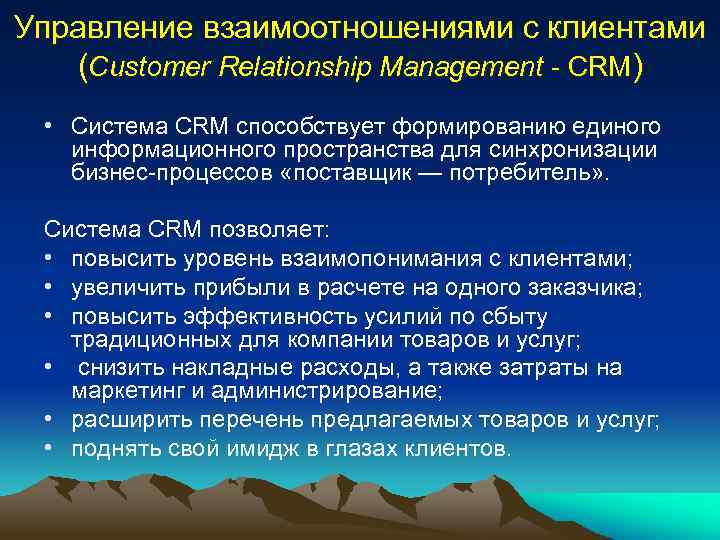 Управление взаимоотношениями с клиентами (Customer Relationship Management - CRM)

• Система CRM способствует формированию единого информационного пространства для синхронизации бизнес-процессов «поставщик — потребитель».

Система CRM позволяет:
• повысить уровень взаимопонимания с клиентами;
• увеличить прибыли в расчете на одного заказчика;
• повысить эффективность усилий по сбыту традиционных для компании товаров и услуг;
• снизить накладные расходы, а также затраты на маркетинг и администрирование;
• расширить перечень предлагаемых товаров и услуг;
• поднять свой имидж в глазах клиентов.